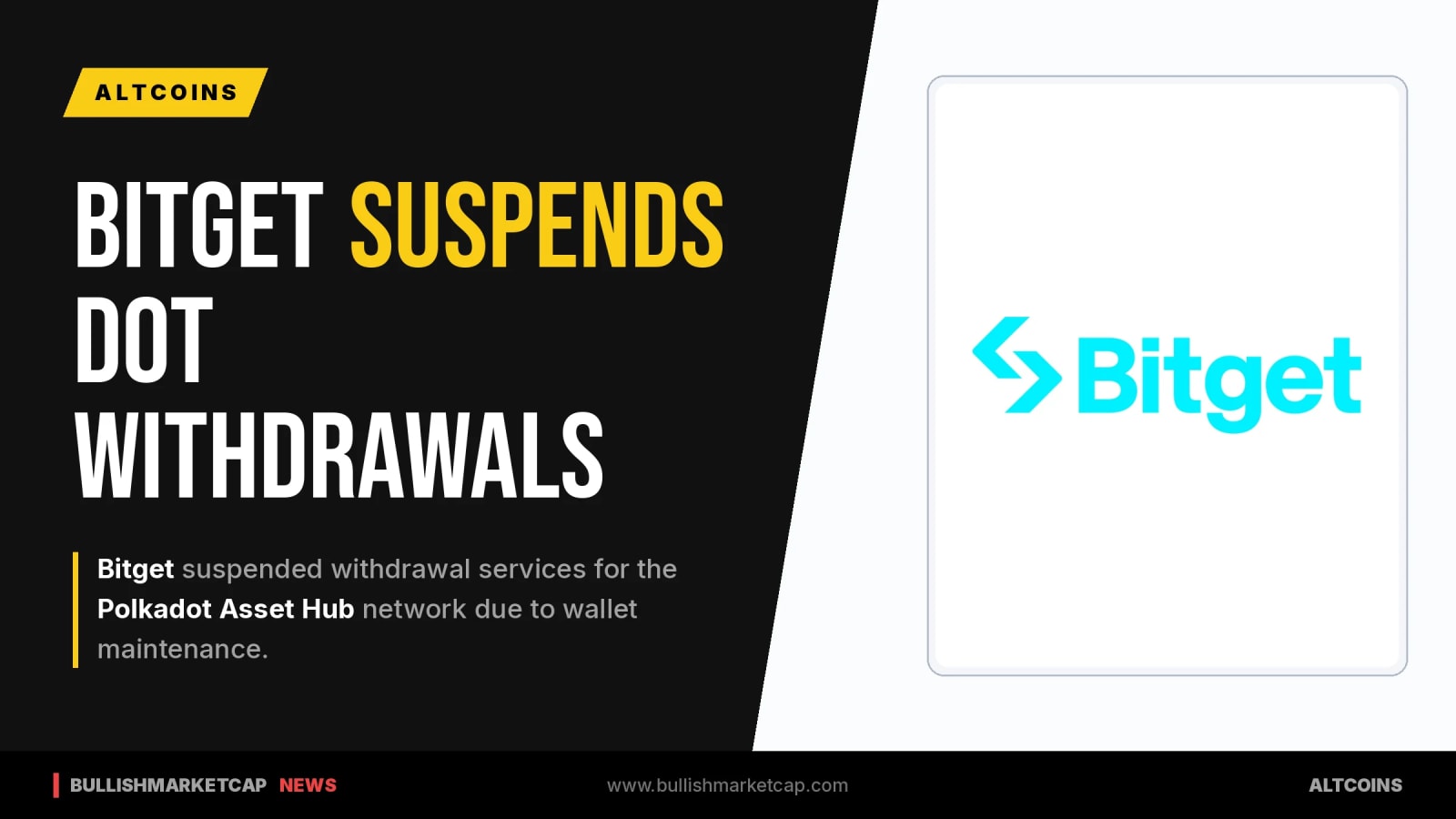 ALTCOINS

BITGET SUSPENDS DOT WITHDRAWALS

Bitget suspended withdrawal services for the Polkadot Asset Hub network due to wallet maintenance.

Bitget

BULLISHMARKETCAP NEWS

www.bullishmarketcap.com

ALTCOINS